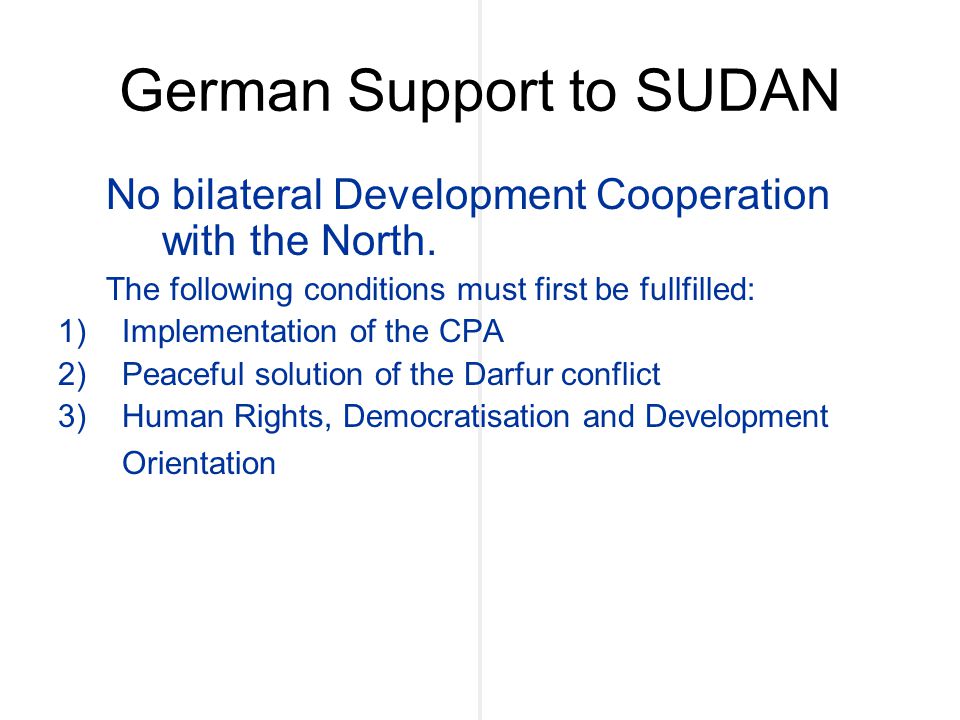 German Support to SUDAN

No bilateral Development Cooperation with the North.

The following conditions must first be fullfilled:

1) Implementation of the CPA
2) Peaceful solution of the Darfur conflict
3) Human Rights, Democratisation and Development Orientation